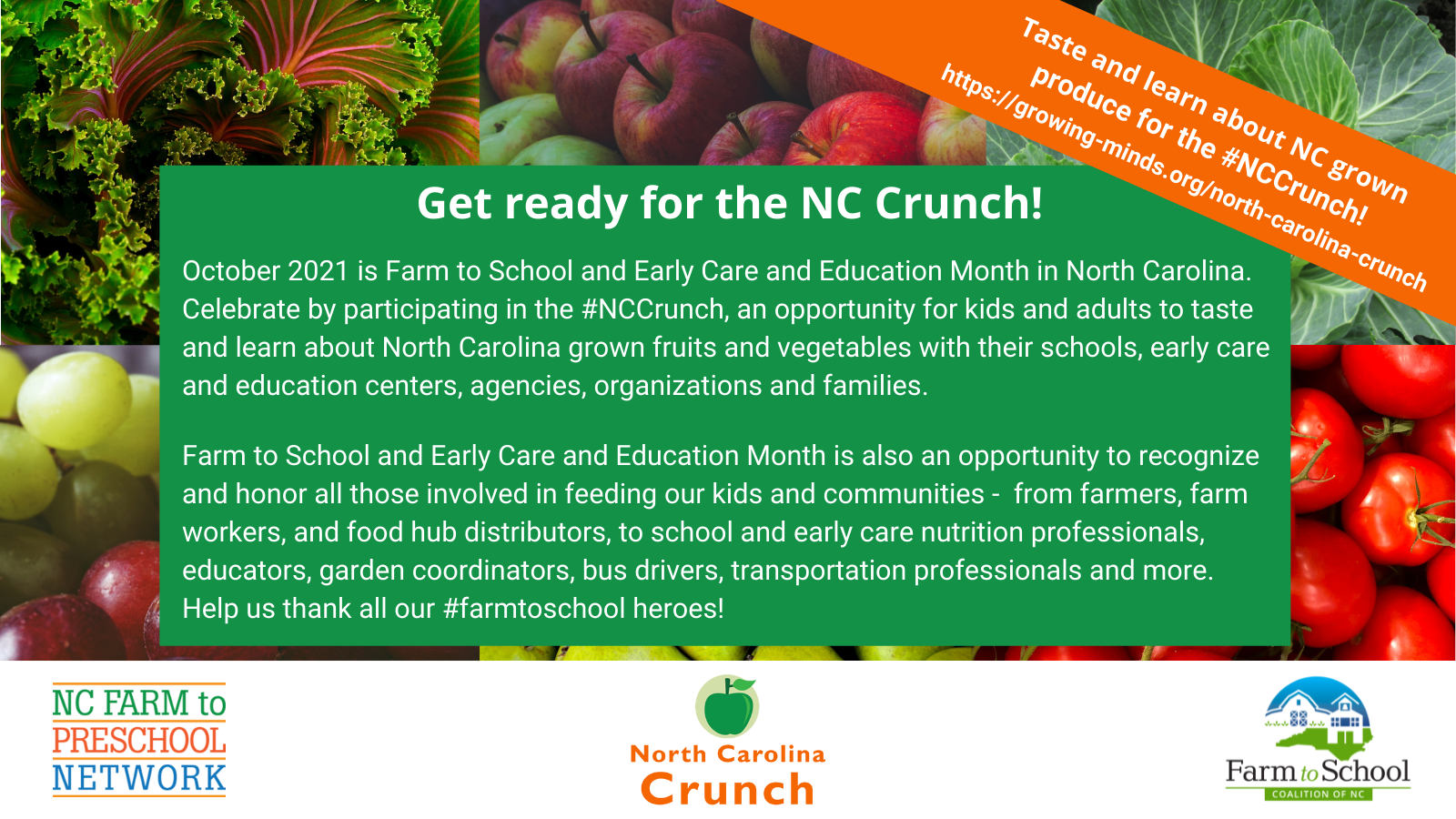 Taste and learn about NC grown produce for the #NCCrunch!
https://growing-minds.org/north-carolina-crunch

Get ready for the NC Crunch!

October 2021 is Farm to School and Early Care and Education Month in North Carolina. Celebrate by participating in the #NCCrunch, an opportunity for kids and adults to taste and learn about North Carolina grown fruits and vegetables with their schools, early care and education centers, agencies, organizations and families.

Farm to School and Early Care and Education Month is also an opportunity to recognize and honor all those involved in feeding our kids and communities - from farmers, farm workers, and food hub distributors, to school and early care nutrition professionals, educators, garden coordinators, bus drivers, transportation professionals and more. Help us thank all our #farmtoschool heroes!

NC FARM to PRESCHOOL NETWORK

North Carolina Crunch

Farm to School COALITION OF NC